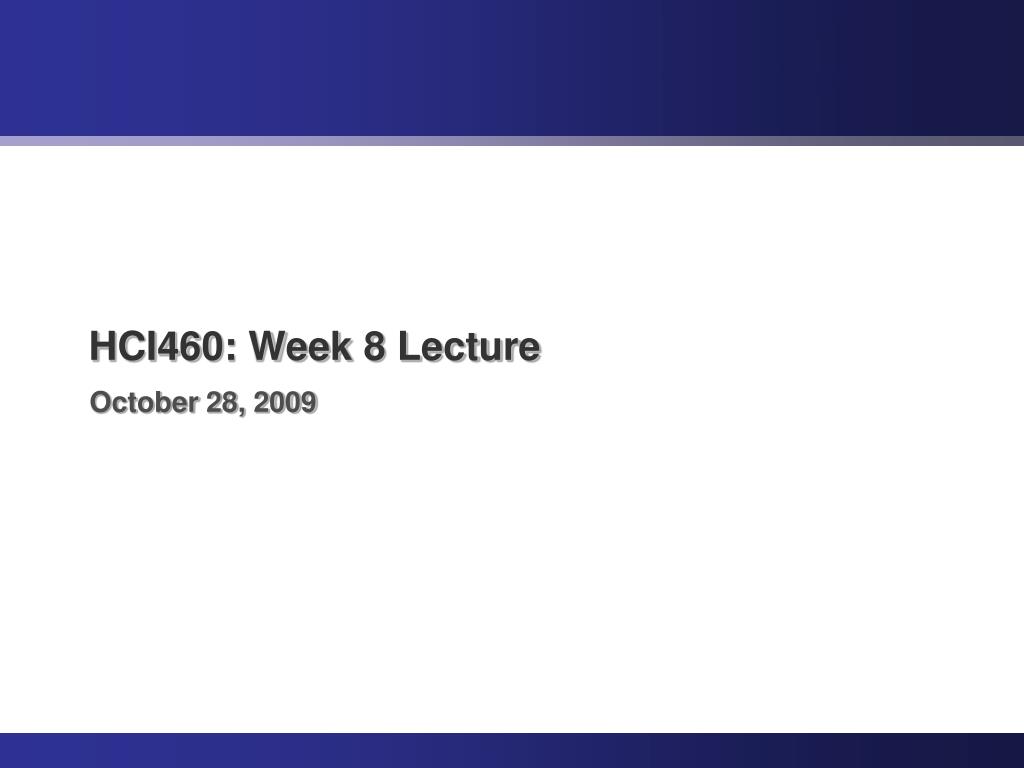 HCI460: Week 8 Lecture

October 28, 2009